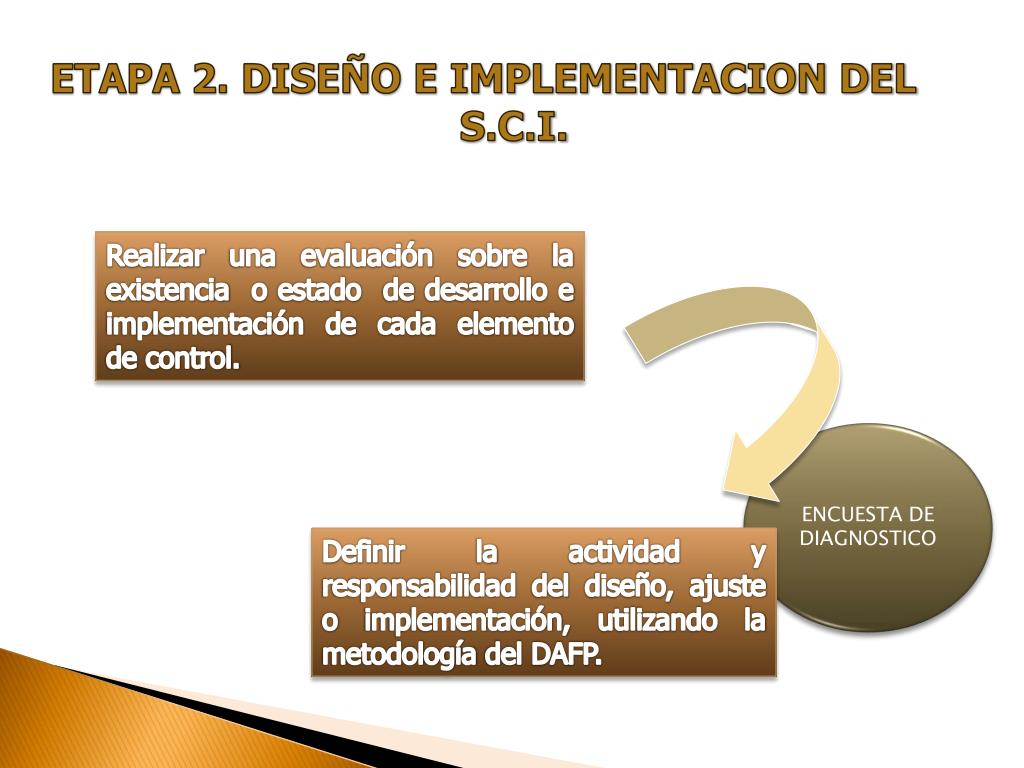 ETAPA 2. DISEÑO E IMPLEMENTACION DEL S.C.I.

Realizar una evaluación sobre la existencia o estado de desarrollo e implementación de cada elemento de control.

ENCUESTA DE DIAGNOSTICO

Definir la actividad y responsabilidad del diseño, ajuste o implementación, utilizando la metodología del DAFP.